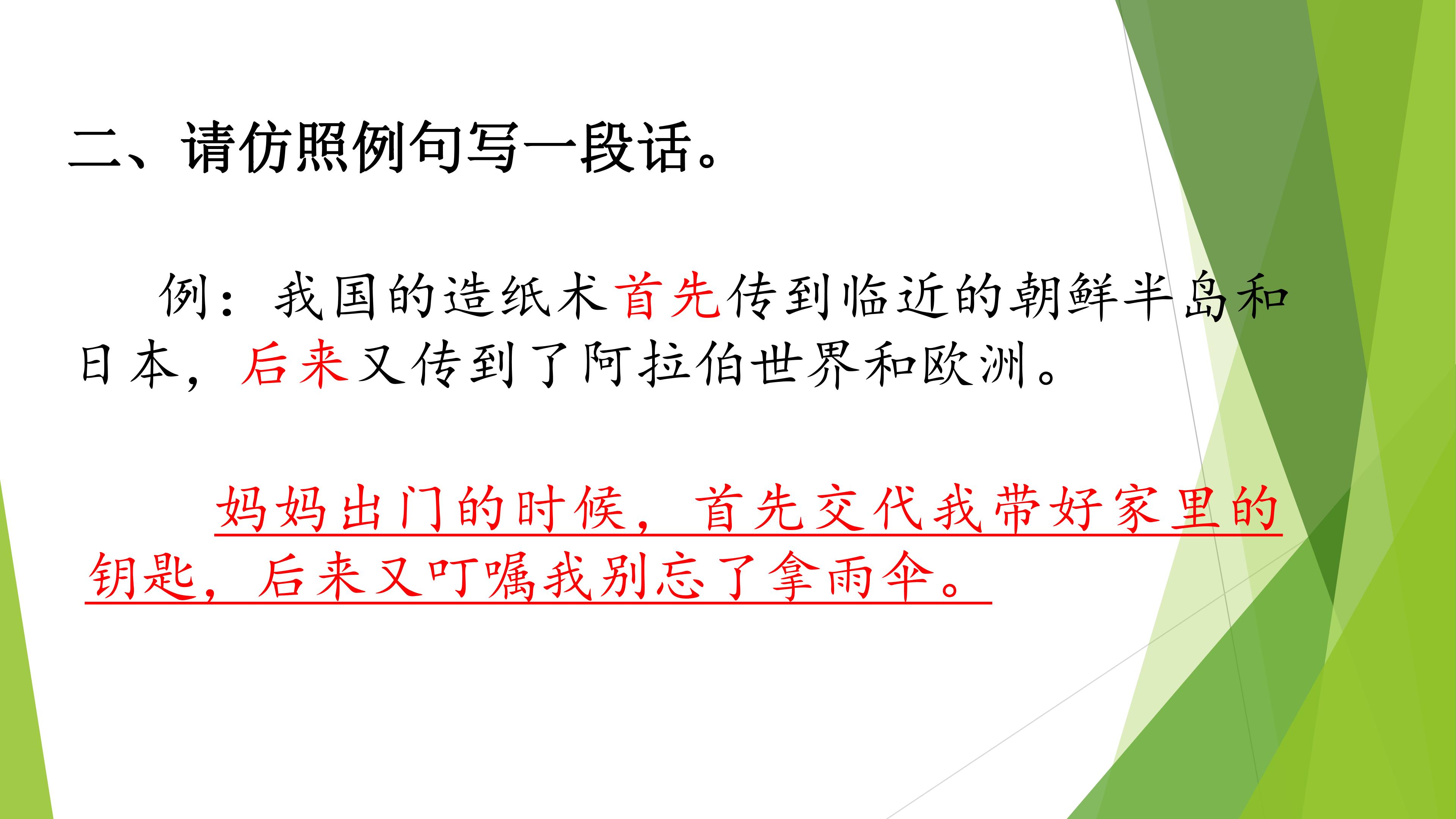 二、请仿照例句写一段话。

例：我国的造纸术首先传到临近的朝鲜半岛和日本，后来又传到了阿拉伯世界和欧洲。

妈妈出门的时候，首先交代我带好家里的钥匙，后来又叮嘱我别忘了拿雨伞。